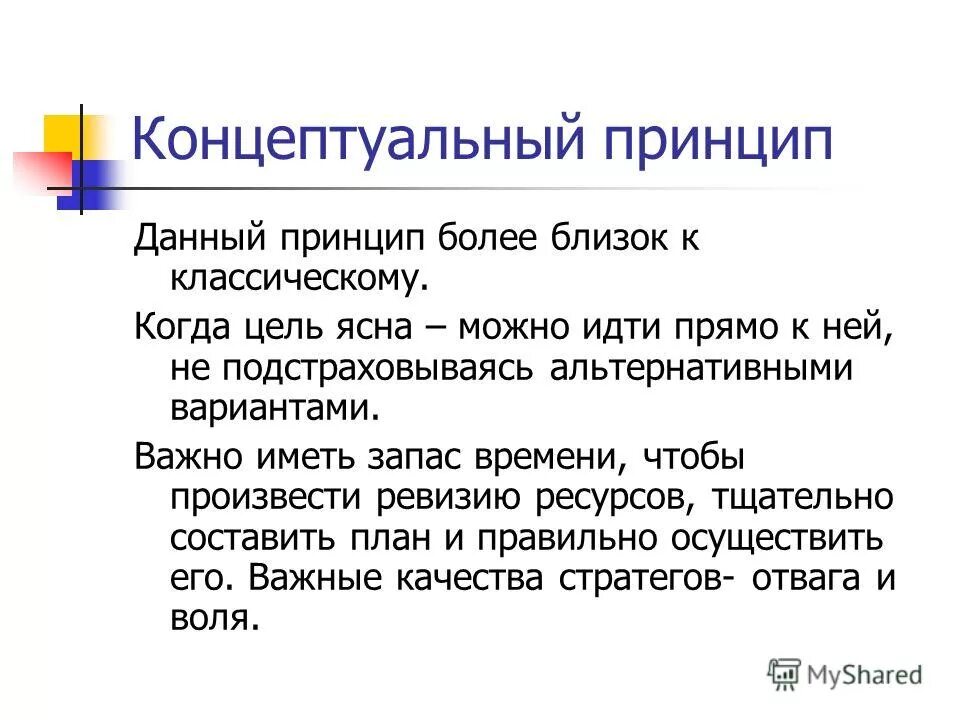 Концептуальный принцип

Данный принцип более близок к классическому.

Когда цель ясна – можно идти прямо к ней, не подстраховываясь альтернативными вариантами.

Важно иметь запас времени, чтобы произвести ревизию ресурсов, тщательно составить план и правильно осуществить его. Важные качества стратегов- отвага и воля.

MyShared